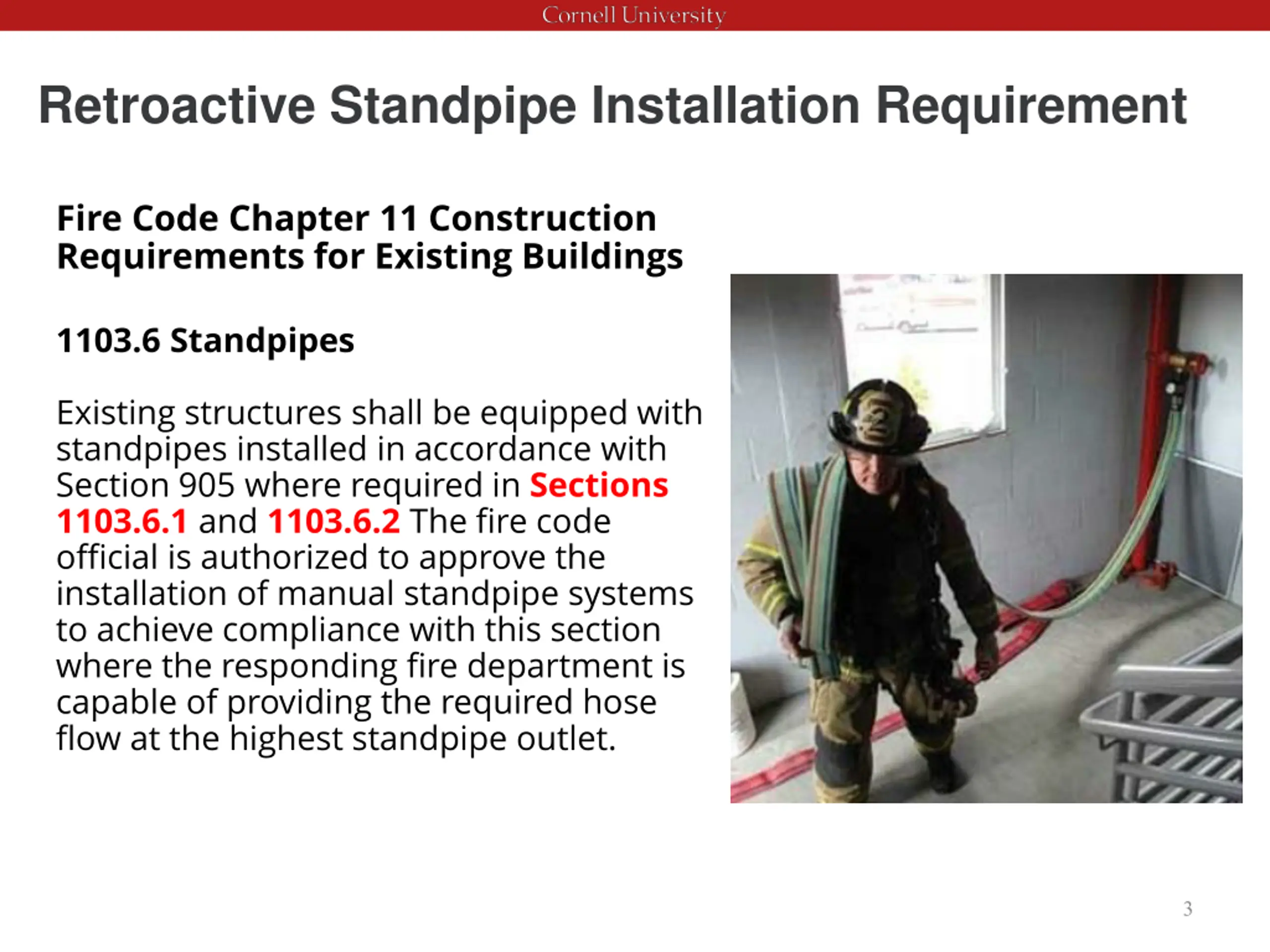 Cornell University

Retroactive Standpipe Installation Requirement

Fire Code Chapter 11 Construction Requirements for Existing Buildings

1103.6 Standpipes

Existing structures shall be equipped with standpipes installed in accordance with Section 905 where required in Sections 1103.6.1 and 1103.6.2 The fire code official is authorized to approve the installation of manual standpipe systems to achieve compliance with this section where the responding fire department is capable of providing the required hose flow at the highest standpipe outlet.

3